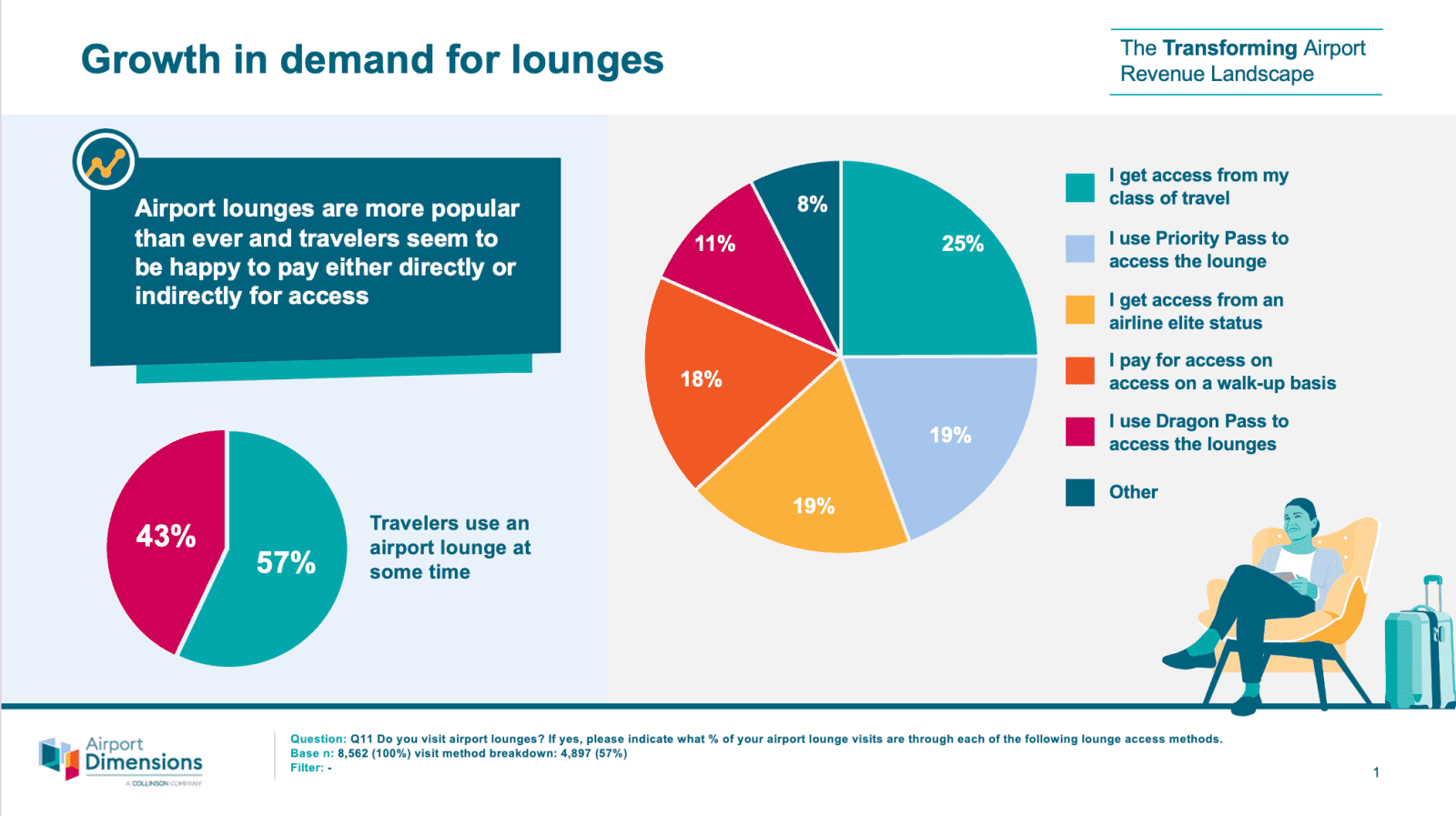 Growth in demand for lounges

The Transforming Airport Revenue Landscape

Airport lounges are more popular than ever and travelers seem to be happy to pay either directly or indirectly for access

43%

57%

Travelers use an airport lounge at some time

8%

25%

11%

18%

19%

19%

I get access from my class of travel

I use Priority Pass to access the lounge

I get access from an airline elite status

I pay for access on access on a walk-up basis

I use Dragon Pass to access the lounges

Other

Airport Dimensions
A COLLINSON COMPANY

Question: Q11 Do you visit airport lounges? If yes, please indicate what % of your airport lounge visits are through each of the following lounge access methods.
Base n: 8,562 (100%) visit method breakdown: 4,897 (57%)
Filter: -

1